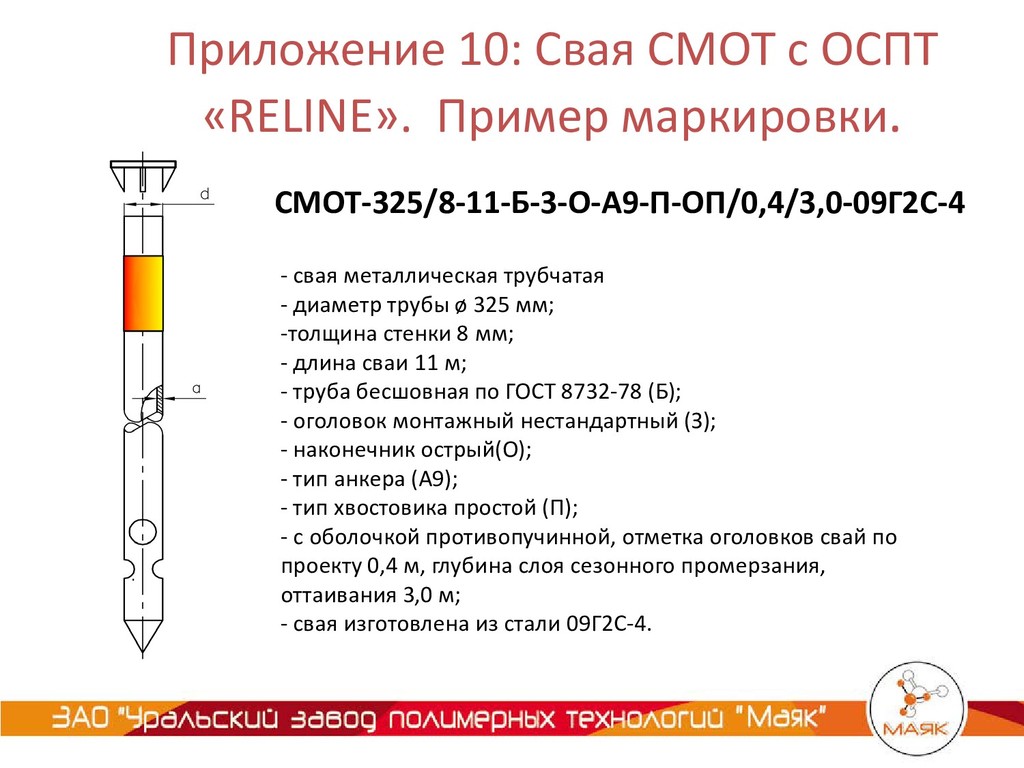 Приложение 10: Свая СМОТ с ОСПТ «RELINE». Пример маркировки.

d

a

СМОТ-325/8-11-Б-3-О-А9-П-ОП/0,4/3,0-09Г2С-4

- свая металлическая трубчатая
- диаметр трубы ø 325 мм;
-толщина стенки 8 мм;
- длина сваи 11 м;
- труба бесшовная по ГОСТ 8732-78 (Б);
- оголовок монтажный нестандартный (3);
- наконечник острый(О);
- тип анкера (А9);
- тип хвостовика простой (П);
- с оболочкой противопучинной, отметка оголовков свай по проекту 0,4 м, глубина слоя сезонного промерзания, оттаивания 3,0 м;
- свая изготовлена из стали 09Г2С-4.

ЗАО "Уральский завод полимерных технологий "Маяк"

МАЯК